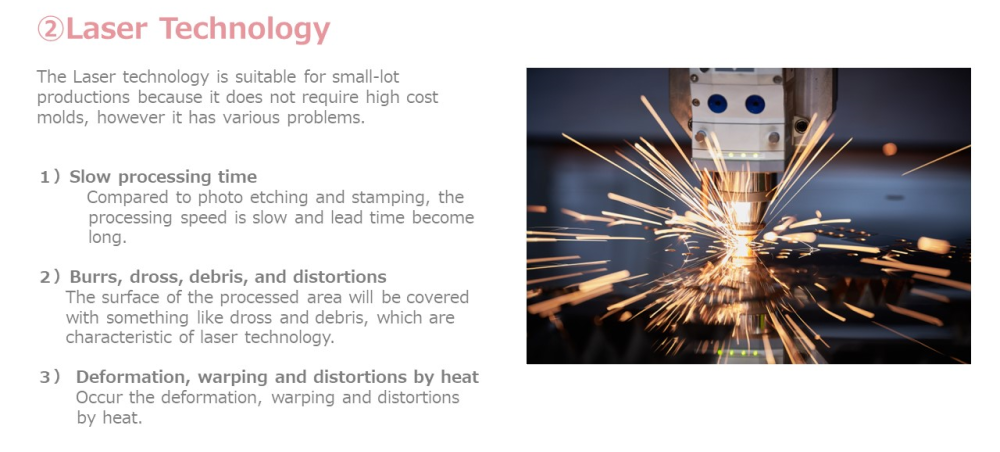 ②Laser Technology

The Laser technology is suitable for small-lot productions because it does not require high cost molds, however it has various problems.

1）Slow processing time
Compared to photo etching and stamping, the processing speed is slow and lead time become long.

2）Burrs, dross, debris, and distortions
The surface of the processed area will be covered with something like dross and debris, which are characteristic of laser technology.

3） Deformation, warping and distortions by heat
Occur the deformation, warping and distortions by heat.